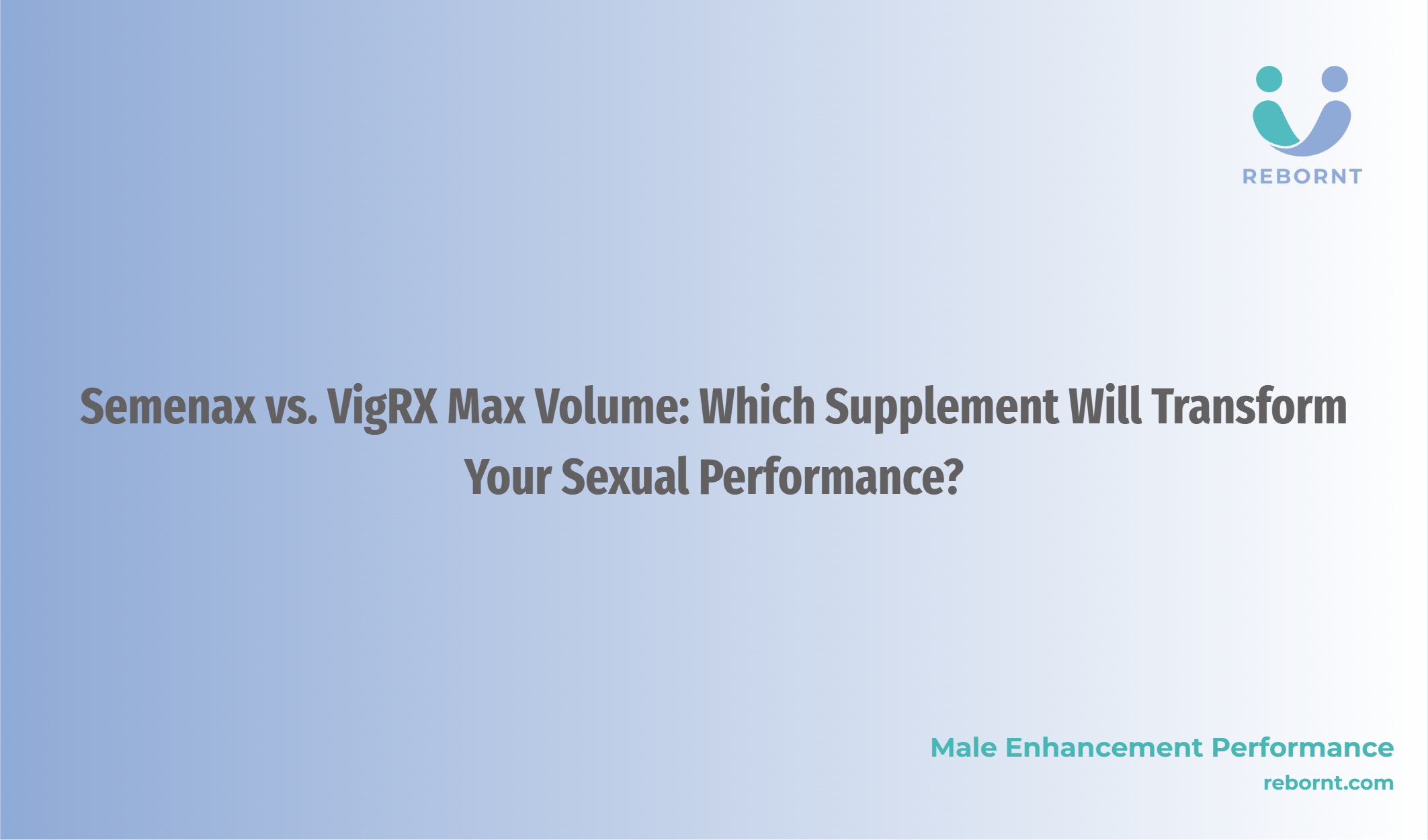 REBORNT

Semenax vs. VigRX Max Volume: Which Supplement Will Transform Your Sexual Performance?

Male Enhancement Performance
rebornt.com